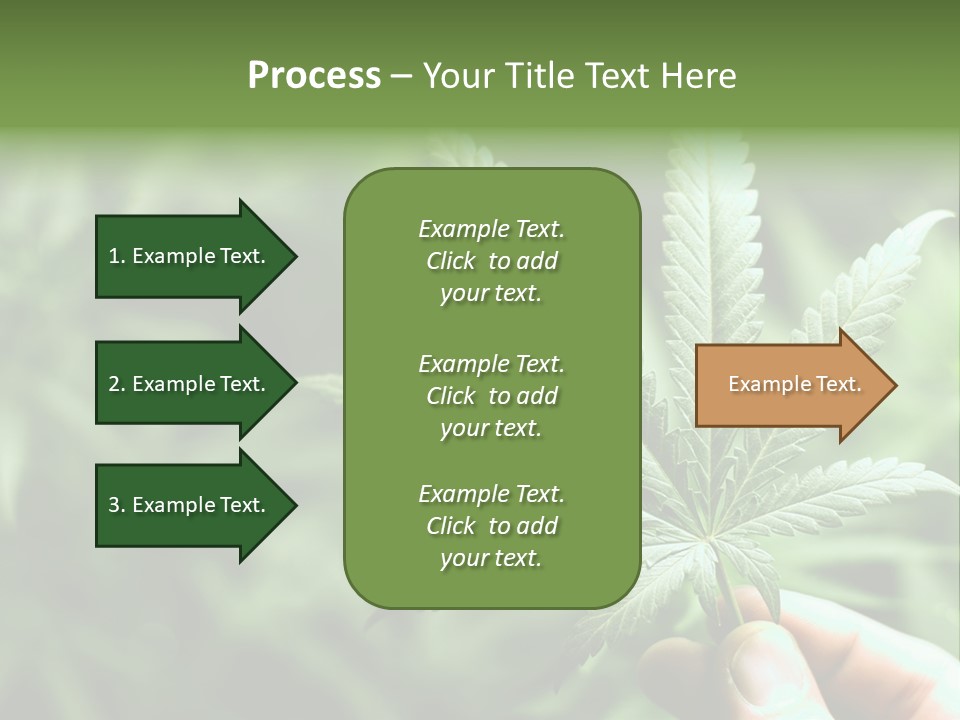 Process – Your Title Text Here

1. Example Text.

2. Example Text.

3. Example Text.

Example Text. Click to add your text.

Example Text. Click to add your text.

Example Text. Click to add your text.

Example Text.